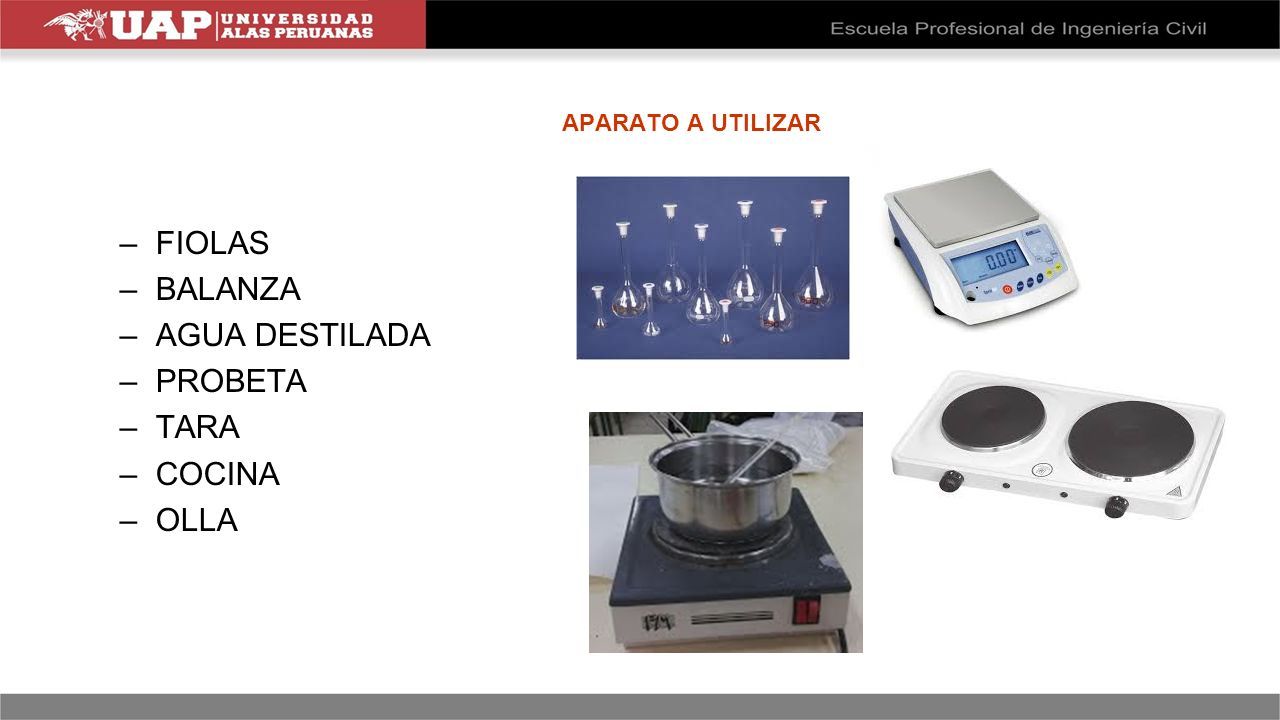 UAP UNIVERSIDAD ALAS PERUANAS

Escuela Profesional de Ingeniería Civil

APARATO A UTILIZAR

– FIOLAS
– BALANZA
– AGUA DESTILADA
– PROBETA
– TARA
– COCINA
– OLLA

0.00